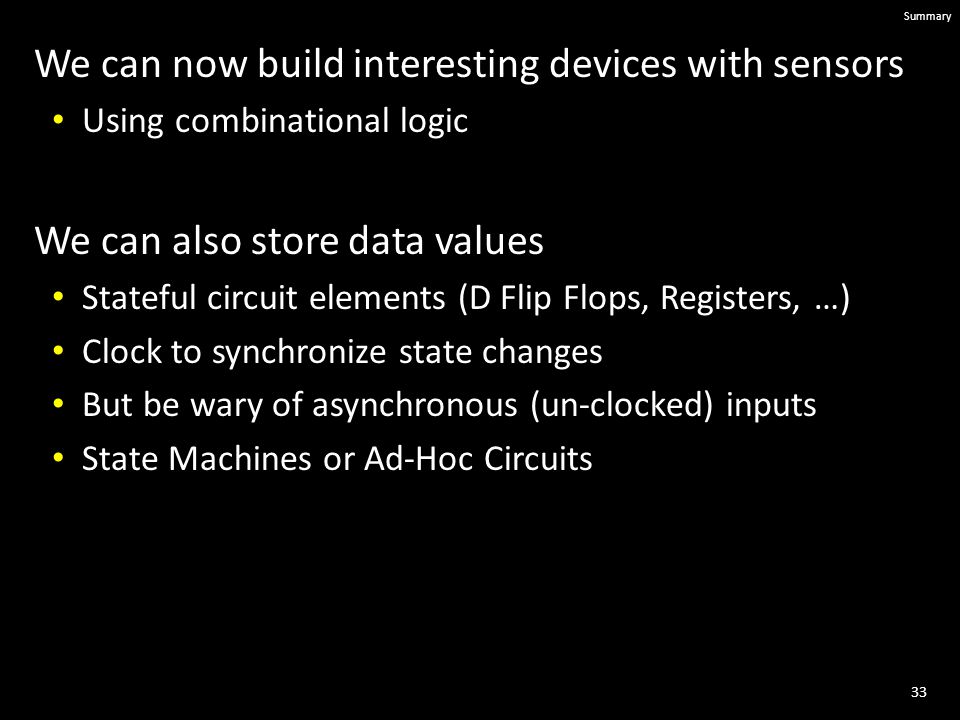 Summary

We can now build interesting devices with sensors

• Using combinational logic

We can also store data values

• Stateful circuit elements (D Flip Flops, Registers, …)
• Clock to synchronize state changes
• But be wary of asynchronous (un-clocked) inputs
• State Machines or Ad-Hoc Circuits

33